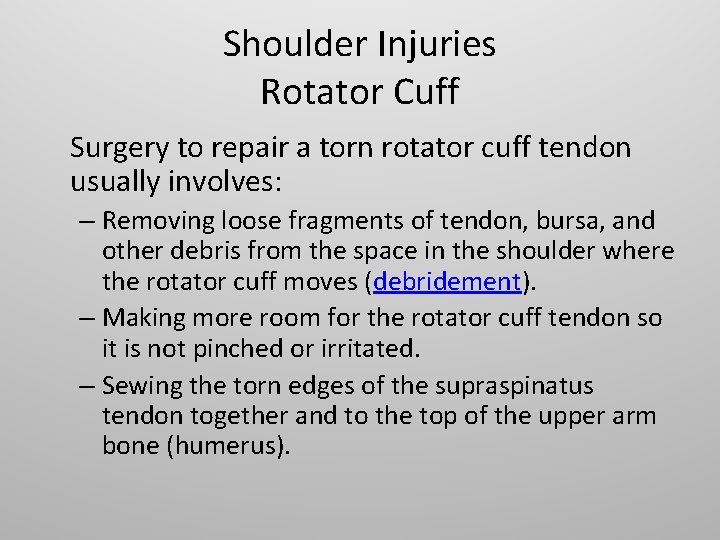 Shoulder Injuries
Rotator Cuff

Surgery to repair a torn rotator cuff tendon usually involves:

– Removing loose fragments of tendon, bursa, and other debris from the space in the shoulder where the rotator cuff moves (debridement).

– Making more room for the rotator cuff tendon so it is not pinched or irritated.

– Sewing the torn edges of the supraspinatus tendon together and to the top of the upper arm bone (humerus).